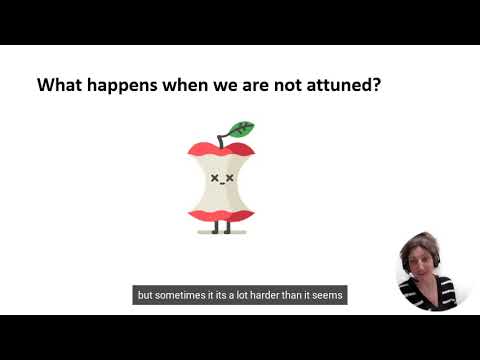 What happens when we are not attuned?

but sometimes it its a lot harder than it seems